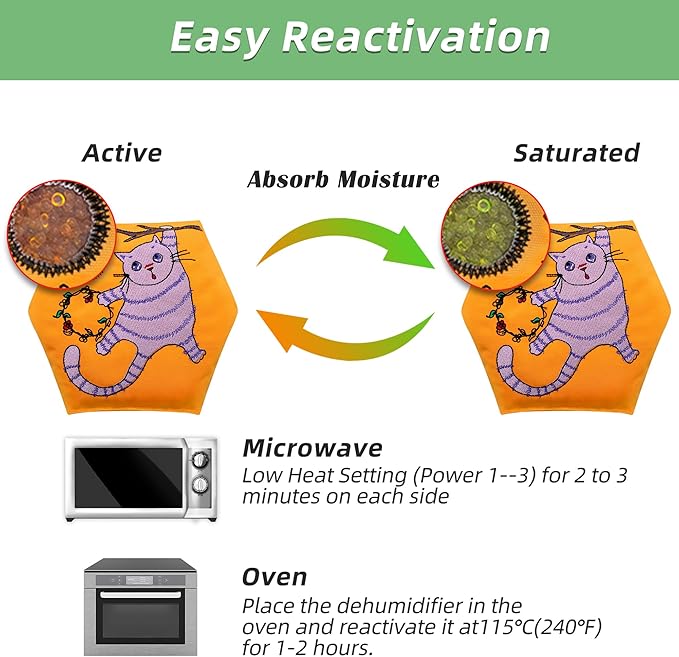 Easy Reactivation

Active

Absorb Moisture

Saturated

Microwave
Low Heat Setting (Power 1--3) for 2 to 3 minutes on each side

Oven
Place the dehumidifier in the oven and reactivate it at115°C(240°F) for 1-2 hours.